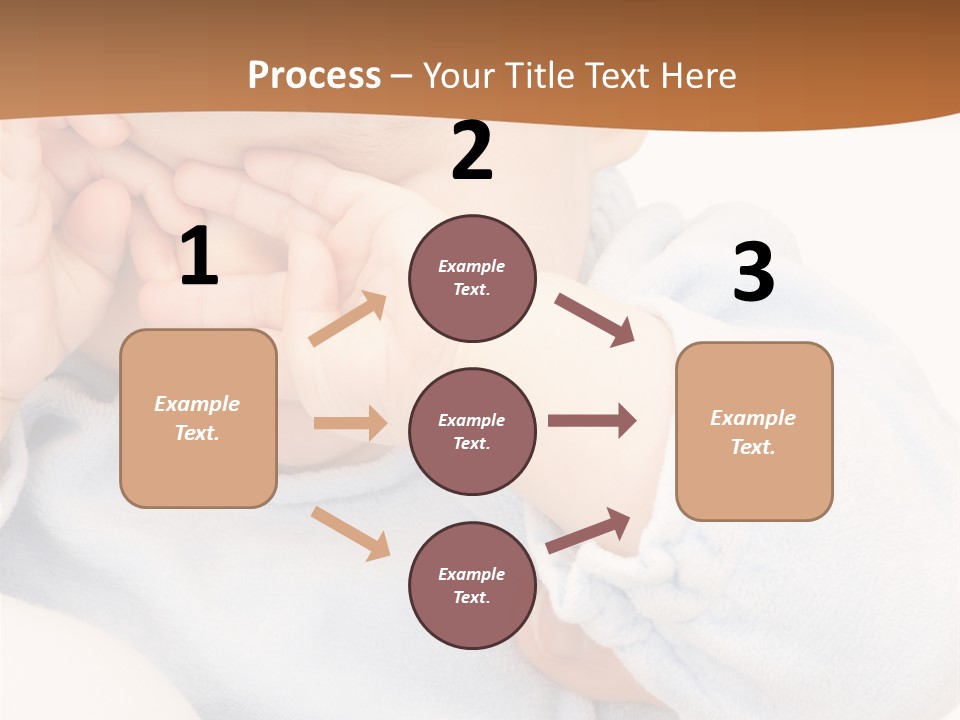 Process – Your Title Text Here

1

Example Text.

2

Example Text.

Example Text.

Example Text.

3

Example Text.